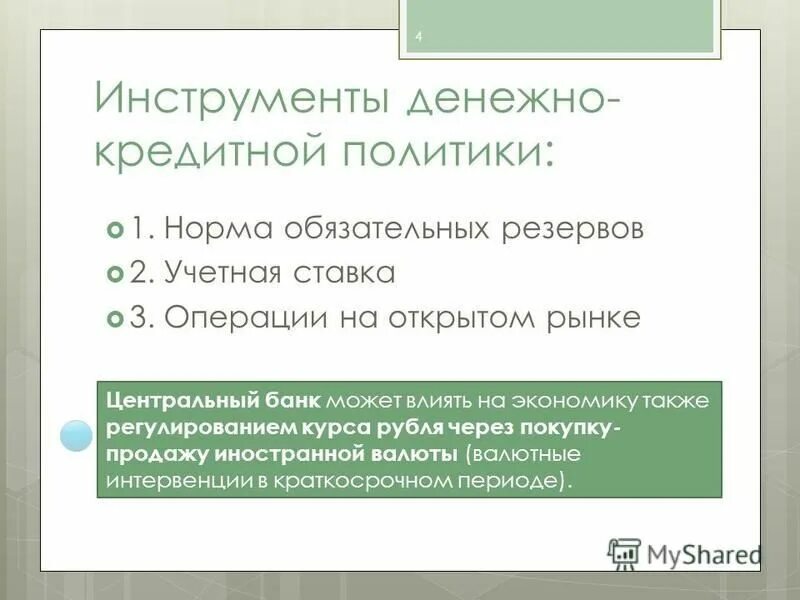 4

Инструменты денежно-кредитной политики:

1. Норма обязательных резервов

2. Учетная ставка

3. Операции на открытом рынке

Центральный банк может влиять на экономику также регулированием курса рубля через покупку-продажу иностранной валюты (валютные интервенции в краткосрочном периоде).

MyShared